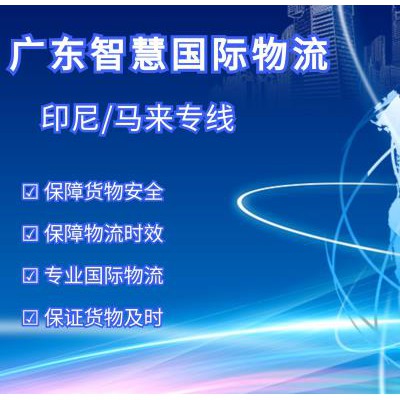 广东智慧国际物流

印尼/马来专线

☑ 保障货物安全

☑ 保障物流时效

☑ 专业国际物流

☑ 保证货物及时